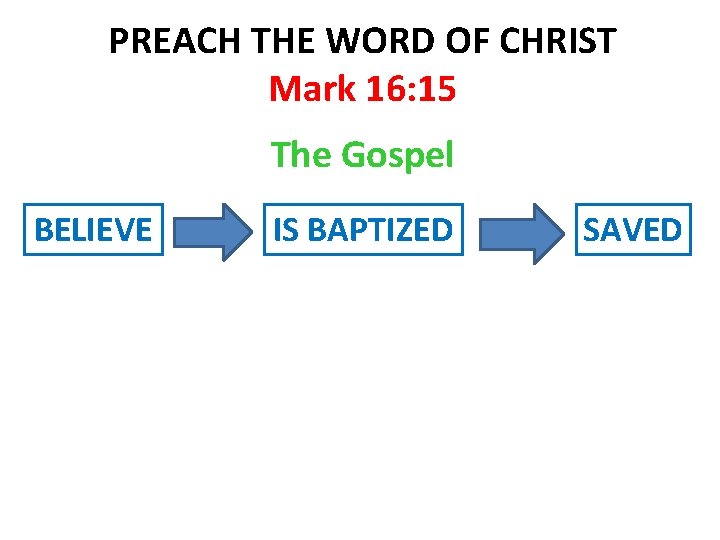 PREACH THE WORD OF CHRIST

Mark 16:15

The Gospel

BELIEVE

IS BAPTIZED

SAVED